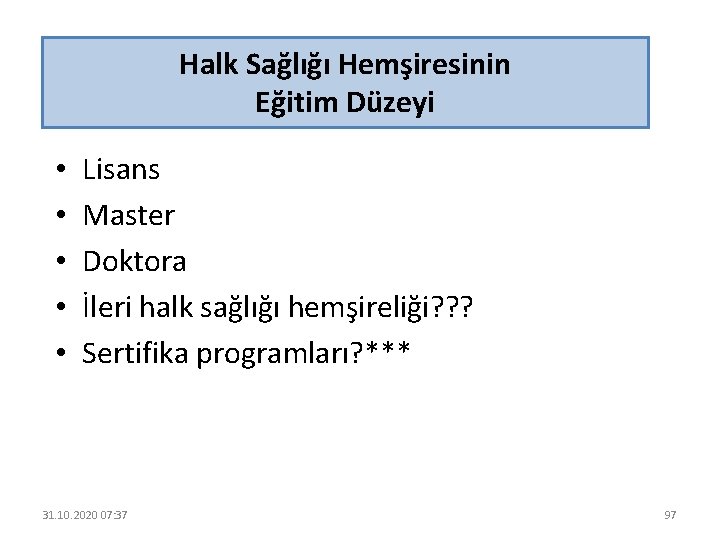 Halk Sağlığı Hemşiresinin
Eğitim Düzeyi

• Lisans
• Master
• Doktora
• İleri halk sağlığı hemşireliği???
• Sertifika programları?***

31.10.2020 07:37

97